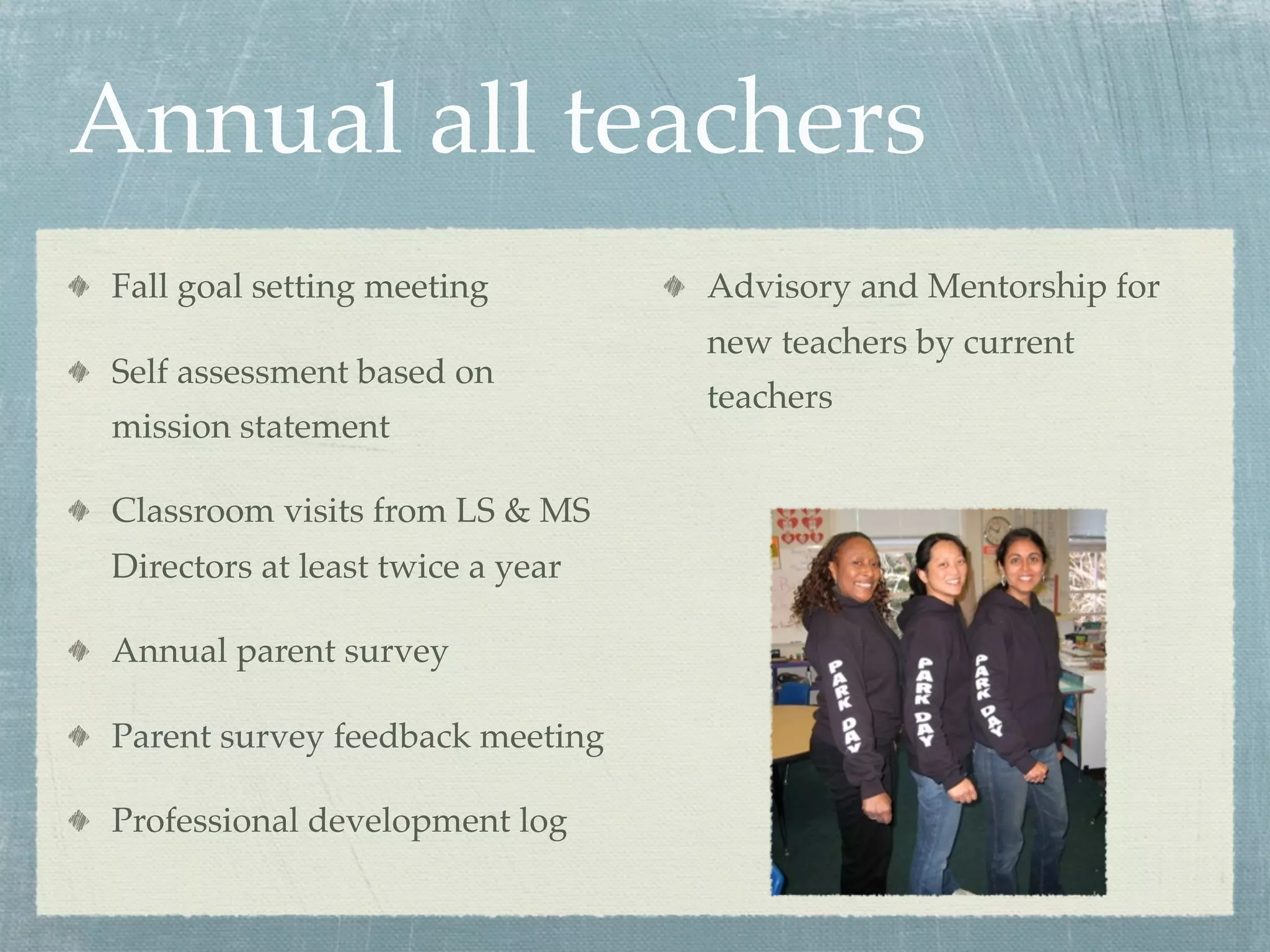 Annual all teachers

Fall goal setting meeting

Self assessment based on mission statement

Classroom visits from LS & MS Directors at least twice a year

Annual parent survey

Parent survey feedback meeting

Professional development log

Advisory and Mentorship for new teachers by current teachers

PARK DAY

PARK DAY

PARK DAY